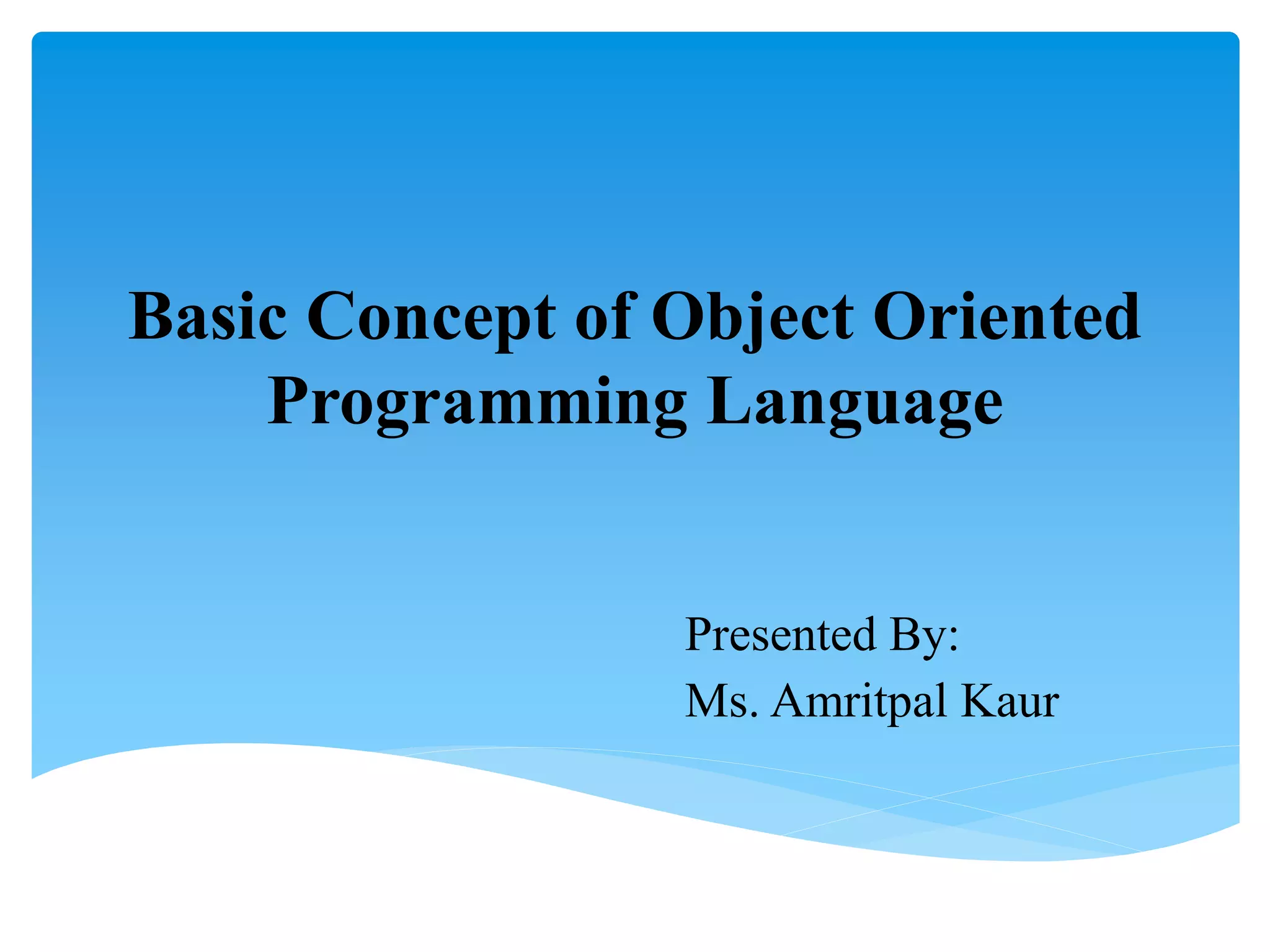 Basic Concept of Object Oriented Programming Language

Presented By:
Ms. Amritpal Kaur